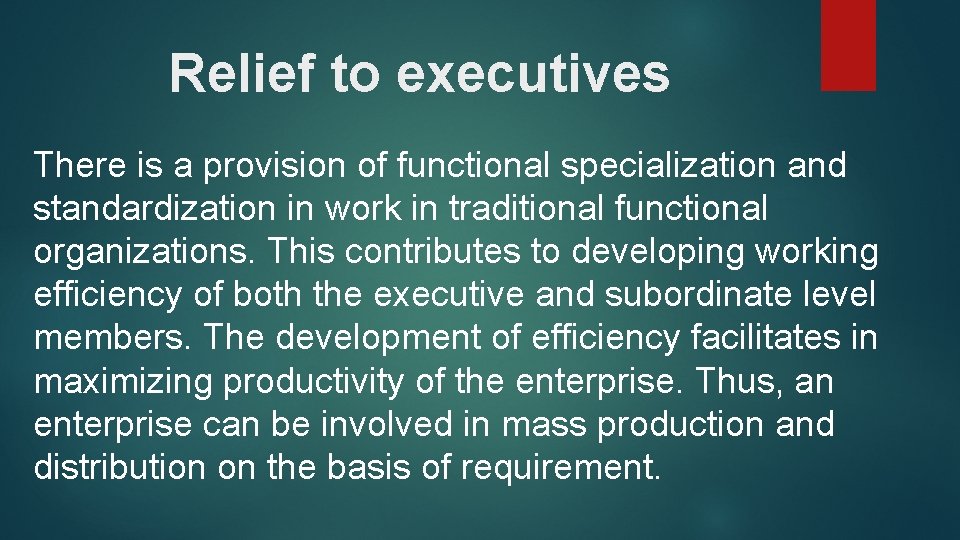 Relief to executives

There is a provision of functional specialization and standardization in work in traditional functional organizations. This contributes to developing working efficiency of both the executive and subordinate level members. The development of efficiency facilitates in maximizing productivity of the enterprise. Thus, an enterprise can be involved in mass production and distribution on the basis of requirement.